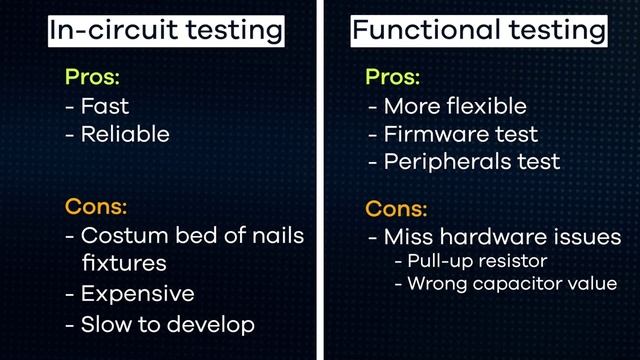 In-circuit testing

Pros:
- Fast
- Reliable

Cons:
- Costum bed of nails fixtures
- Expensive
- Slow to develop

Functional testing

Pros:
- More flexible
- Firmware test
- Peripherals test

Cons:
- Miss hardware issues
  - Pull-up resistor
  - Wrong capacitor value